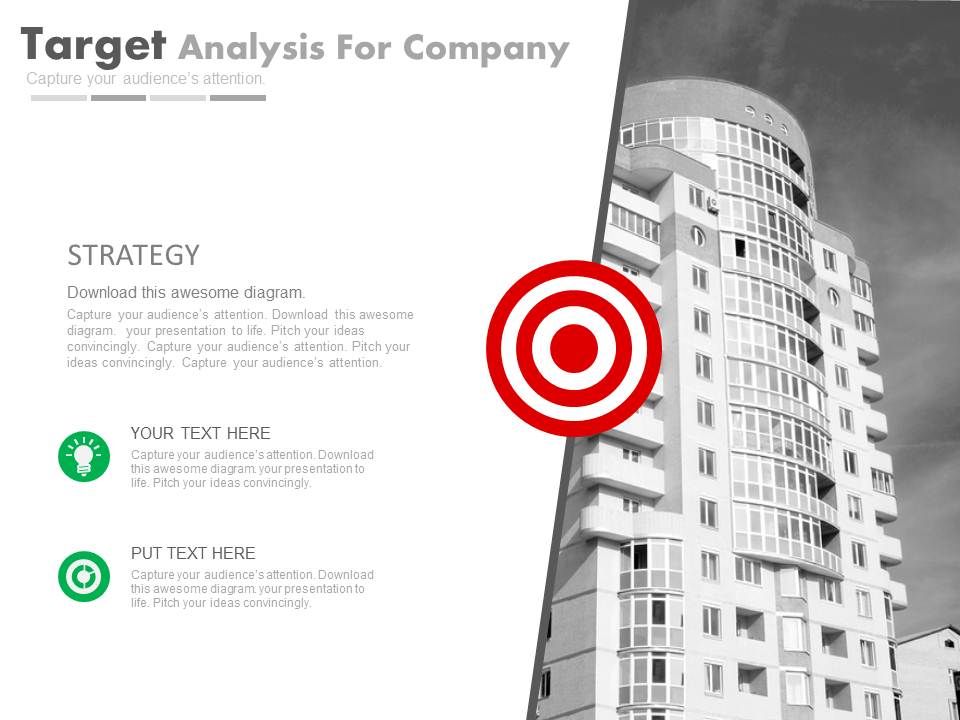 Target Analysis For Company

Capture your audience's attention.

STRATEGY

Download this awesome diagram.

Capture your audience's attention. Download this awesome diagram. your presentation to life. Pitch your ideas convincingly. Capture your audience's attention. Pitch your ideas convincingly. Capture your audience's attention.

YOUR TEXT HERE

Capture your audience's attention. Download this awesome diagram. your presentation to life. Pitch your ideas convincingly.

PUT TEXT HERE

Capture your audience's attention. Download this awesome diagram. your presentation to life. Pitch your ideas convincingly.